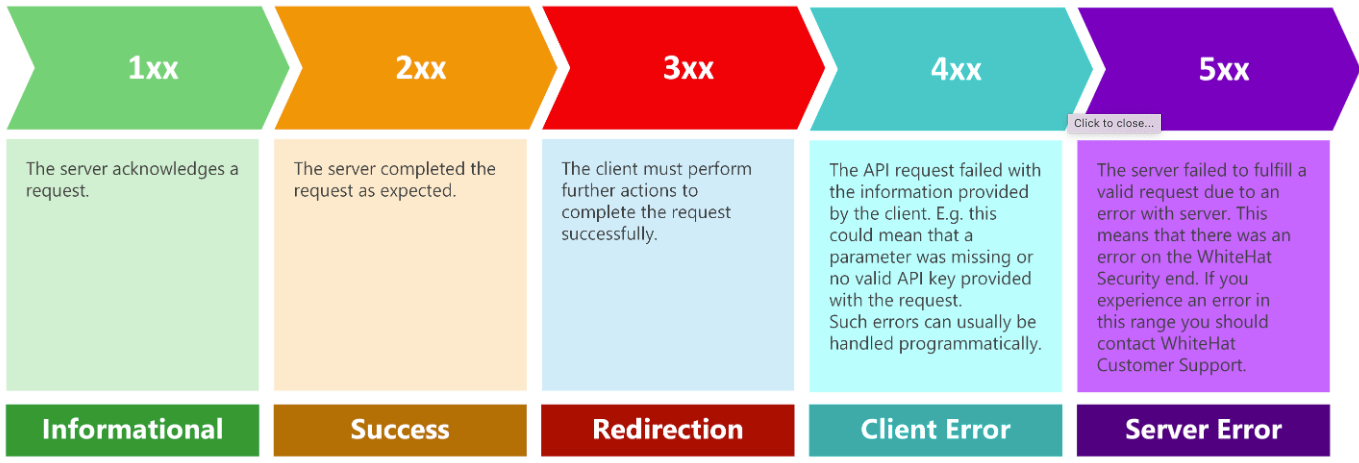 1xx

The server acknowledges a request.

Informational

2xx

The server completed the request as expected.

Success

3xx

The client must perform further actions to complete the request successfully.

Redirection

4xx

The API request failed with the information provided by the client. E.g. this could mean that a parameter was missing or no valid API key provided with the request.
Such errors can usually be handled programmatically.

Client Error

5xx

Click to close...

The server failed to fulfill a valid request due to an error with server. This means that there was an error on the WhiteHat Security end. If you experience an error in this range you should contact WhiteHat Customer Support.

Server Error